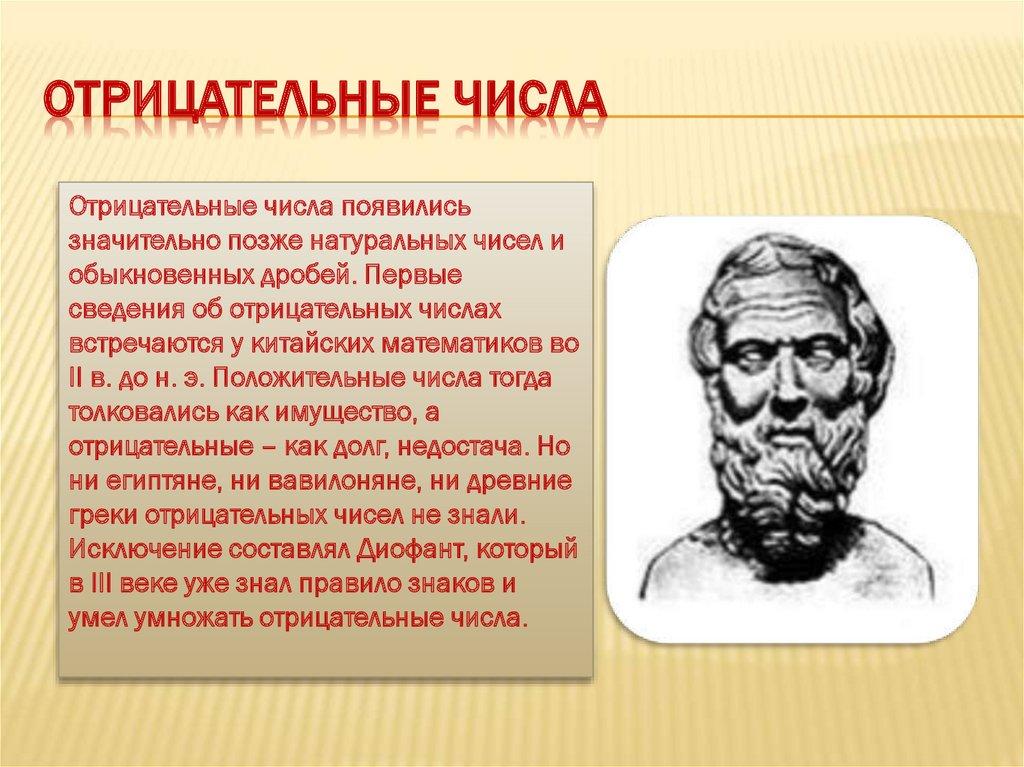 ОТРИЦАТЕЛЬНЫЕ ЧИСЛА

Отрицательные числа появились значительно позже натуральных чисел и обыкновенных дробей. Первые сведения об отрицательных числах встречаются у китайских математиков во II в. до н. э. Положительные числа тогда толковались как имущество, а отрицательные – как долг, недостача. Но ни египтяне, ни вавилоняне, ни древние греки отрицательных чисел не знали. Исключение составлял Диофант, который в III веке уже знал правило знаков и умел умножать отрицательные числа.